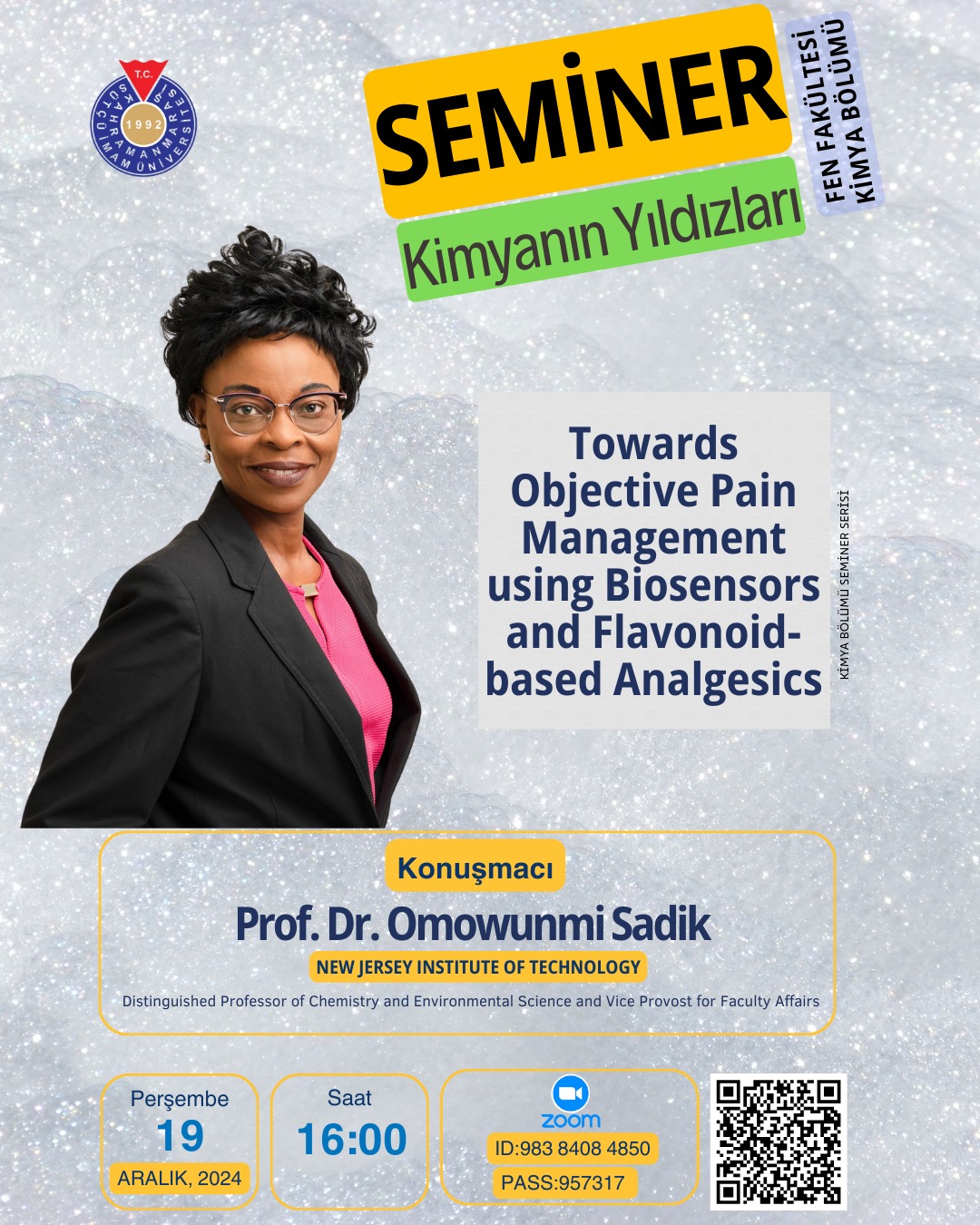 T.C.
KAHRAMANMARAŞ SÜTÇÜ İMAM ÜNİVERSİTESİ
1992

SEMİNER
Kimyanın Yıldızları

FEN FAKÜLTESİ
KİMYA BÖLÜMÜ

Towards Objective Pain Management using Biosensors and Flavonoid-based Analgesics

KİMYA BÖLÜMÜ SEMİNER SERİSİ

Konuşmacı
Prof. Dr. Omowunmi Sadik
NEW JERSEY INSTITUTE OF TECHNOLOGY
Distinguished Professor of Chemistry and Environmental Science and Vice Provost for Faculty Affairs

Perşembe
19
ARALIK, 2024

Saat
16:00

zoom
ID:983 8408 4850
PASS:957317